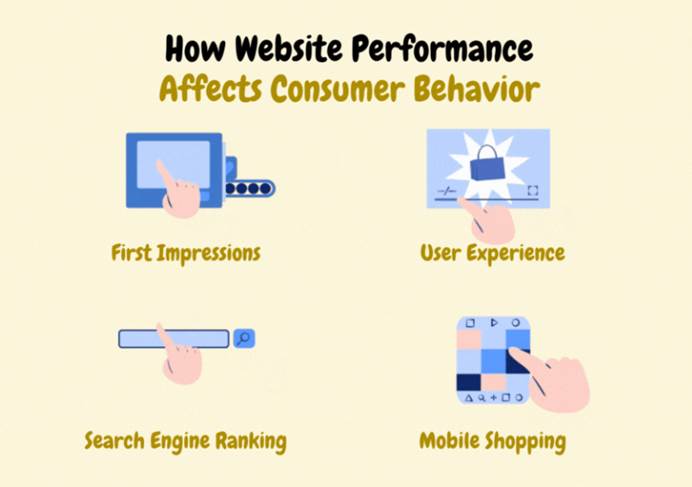 How Website Performance
Affects Consumer Behavior

First Impressions

User Experience

Search Engine Ranking

Mobile Shopping